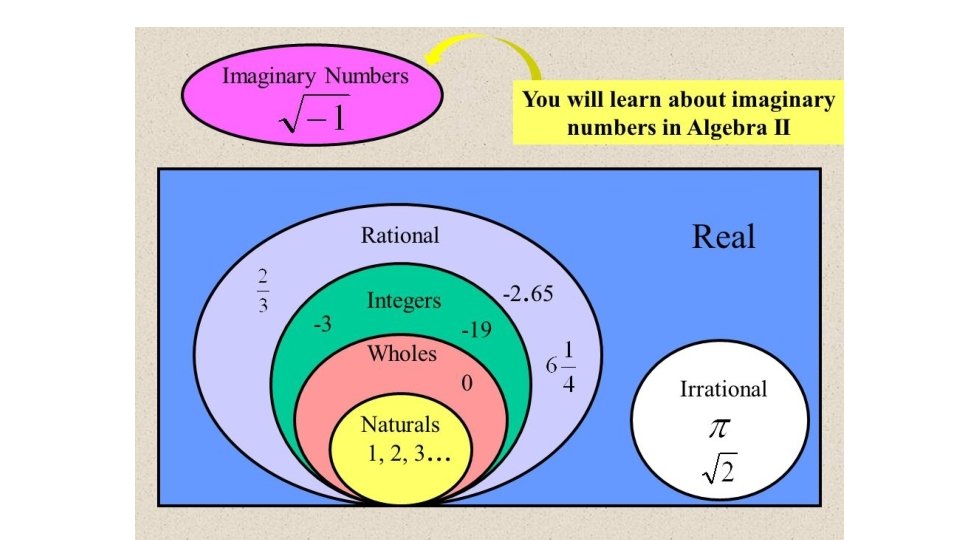 Imaginary Numbers
$\sqrt{-1}$

You will learn about imaginary numbers in Algebra II

Real

Rational
$\frac{2}{3}$
-2.65
$6\frac{1}{4}$

Integers
-3
-19

Wholes
0

Naturals
1, 2, 3…

Irrational
$\pi$
$\sqrt{2}$